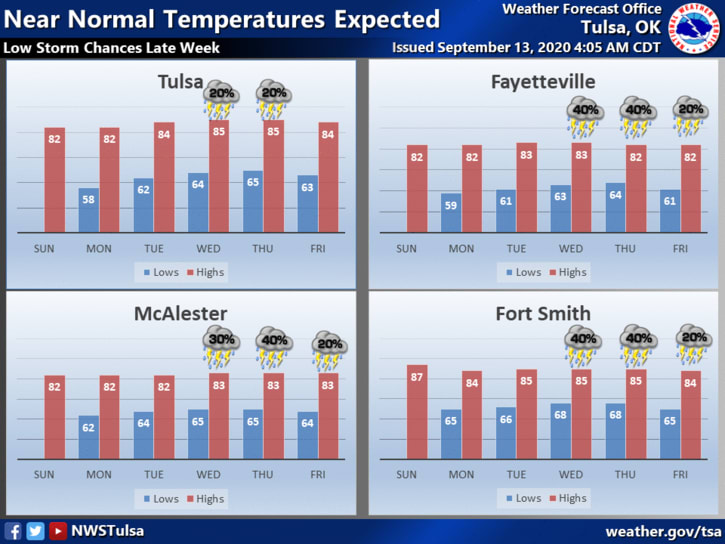 Near Normal Temperatures Expected

Low Storm Chances Late Week

Weather Forecast Office
Tulsa, OK
Issued September 13, 2020 4:05 AM CDT

NATIONAL WEATHER SERVICE

Tulsa

20% 20%

82 82 84 85 85 84
58 62 64 65 63

SUN MON TUE WED THU FRI

Lows Highs

Fayetteville

40% 40% 20%

82 82 83 83 82 82
59 61 63 64 61

SUN MON TUE WED THU FRI

Lows Highs

McAlester

30% 40% 20%

82 82 82 83 83 83
62 64 65 65 64

SUN MON TUE WED THU FRI

Lows Highs

Fort Smith

40% 40% 20%

87 84 85 85 85 84
65 66 68 68 65

SUN MON TUE WED THU FRI

Lows Highs

NWSTulsa

weather.gov/tsa